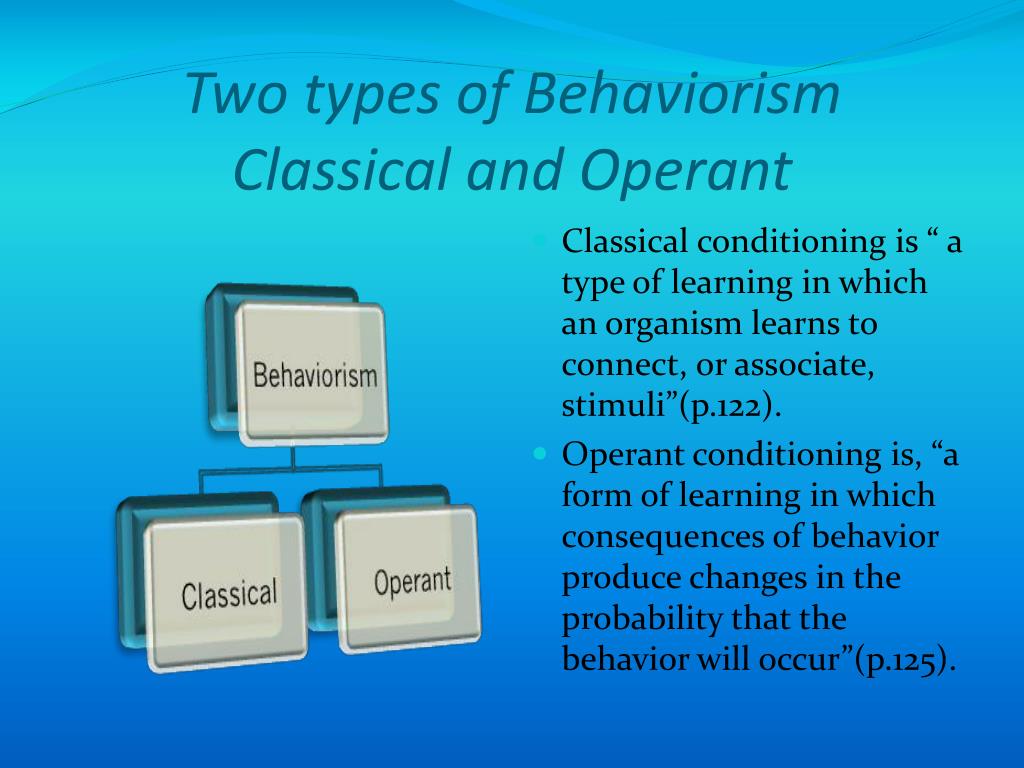 Two types of Behaviorism
Classical and Operant

Behaviorism

Classical

Operant

Classical conditioning is “ a type of learning in which an organism learns to connect, or associate, stimuli”(p.122).

Operant conditioning is, “a form of learning in which consequences of behavior produce changes in the probability that the behavior will occur”(p.125).